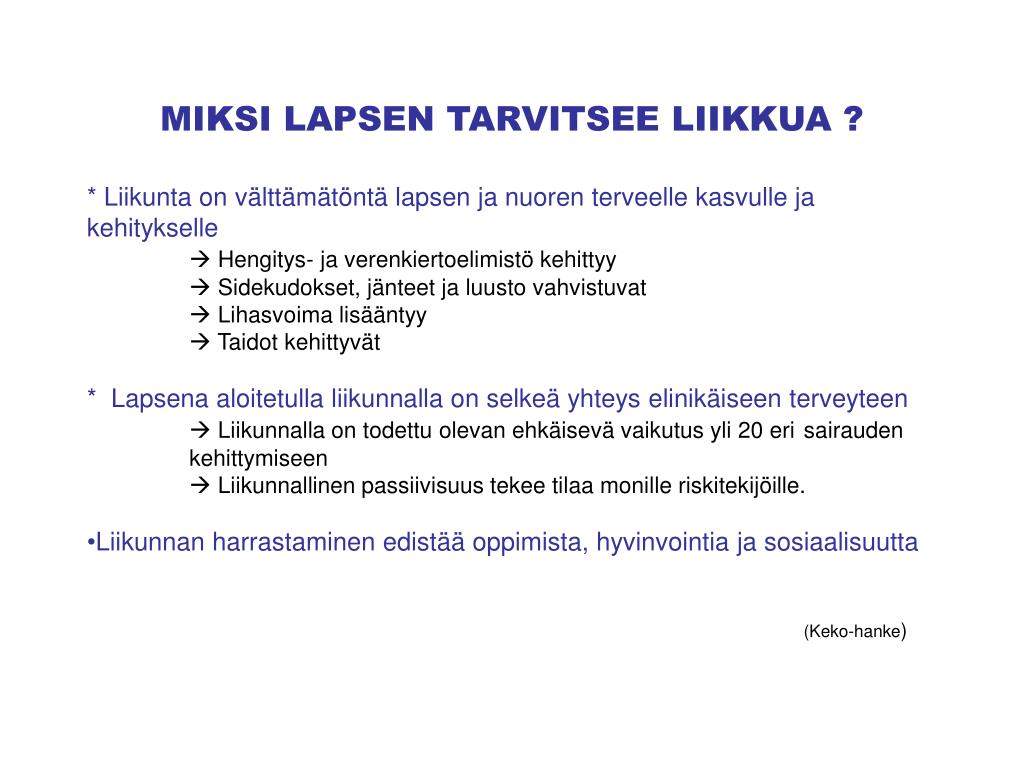 MIKSI LAPSEN TARVITSEE LIIKKUA ?

* Liikunta on välttämätöntä lapsen ja nuoren terveelle kasvulle ja kehitykselle

→ Hengitys- ja verenkiertoelimistö kehittyy
→ Sidekudokset, jänteet ja luusto vahvistuvat
→ Lihasvoima lisääntyy
→ Taidot kehittyvät

* Lapsena aloitetulla liikunnalla on selkeä yhteys elinikäiseen terveyteen

→ Liikunnalla on todettu olevan ehkäisevä vaikutus yli 20 eri sairauden kehittymiseen
→ Liikunnallinen passiivisuus tekee tilaa monille riskitekijöille.

•Liikunnan harrastaminen edistää oppimista, hyvinvointia ja sosiaalisuutta

(Keko-hanke)